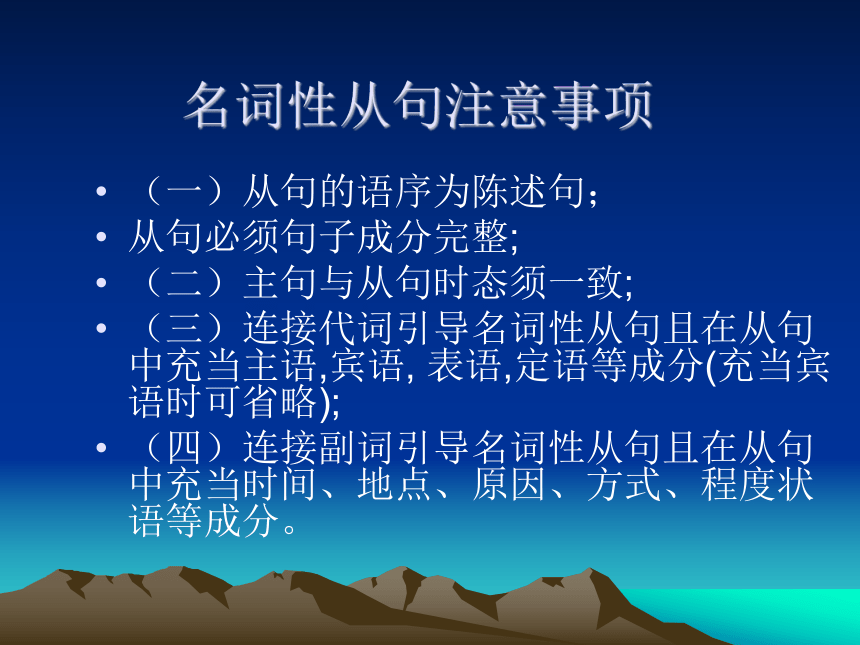 名词性从句注意事项

• （一）从句的语序为陈述句；
• 从句必须句子成分完整;
• （二）主句与从句时态须一致;
• （三）连接代词引导名词性从句且在从句中充当主语,宾语, 表语,定语等成分(充当宾语时可省略);
• （四）连接副词引导名词性从句且在从句中充当时间、地点、原因、方式、程度状语等成分。